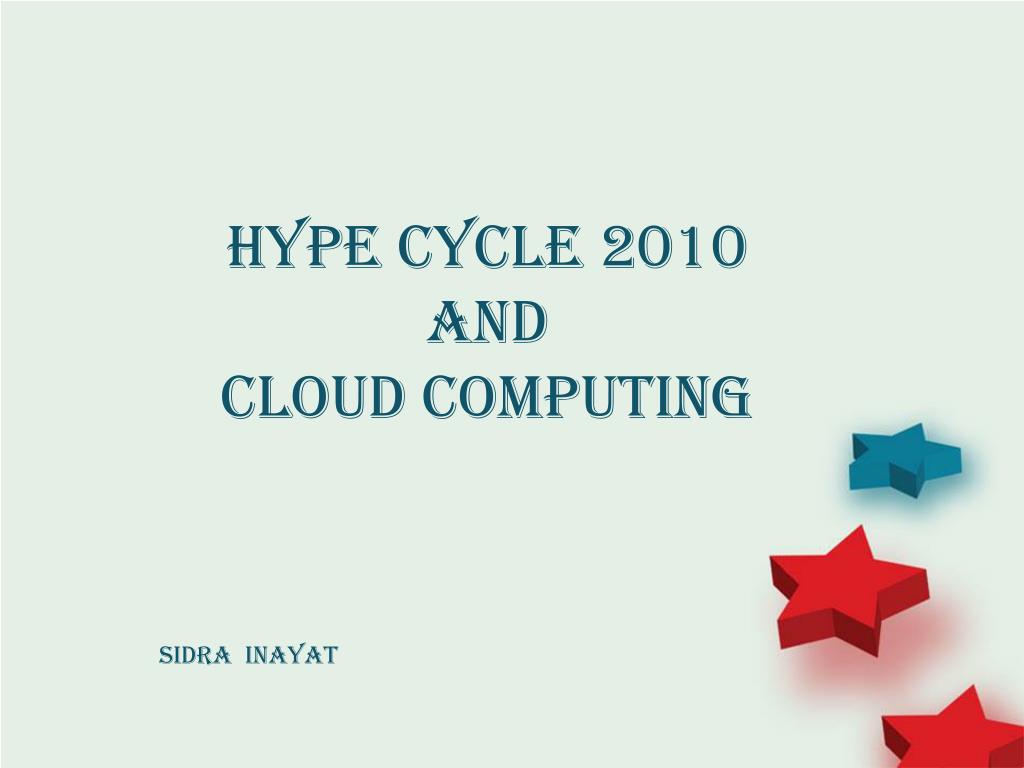 HYPE CYCLE 2010
AND
CLOUD COMPUTING

SIDRA INAYAT